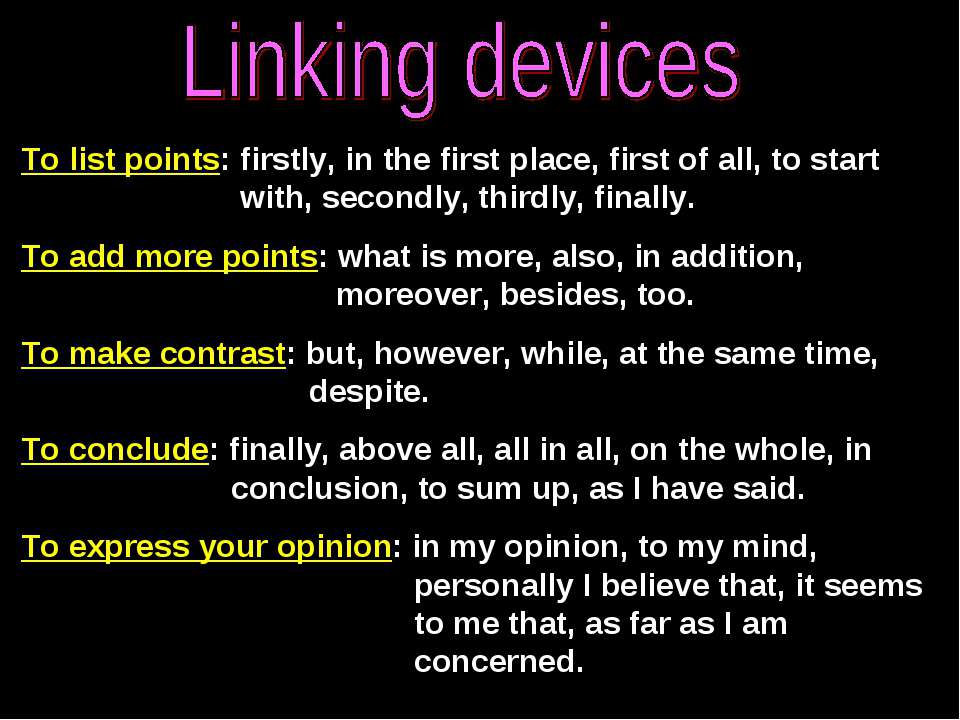 Linking devices

To list points: firstly, in the first place, first of all, to start with, secondly, thirdly, finally.

To add more points: what is more, also, in addition, moreover, besides, too.

To make contrast: but, however, while, at the same time, despite.

To conclude: finally, above all, all in all, on the whole, in conclusion, to sum up, as I have said.

To express your opinion: in my opinion, to my mind, personally I believe that, it seems to me that, as far as I am concerned.